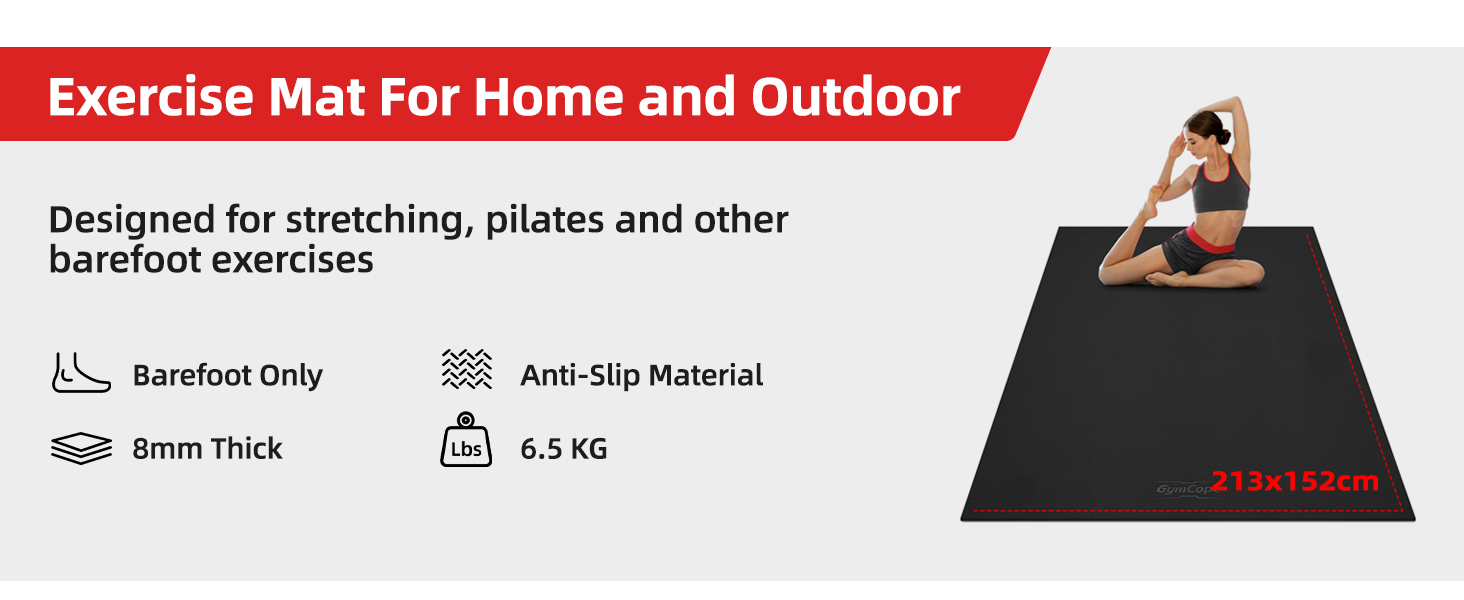 Exercise Mat For Home and Outdoor

Designed for stretching, pilates and other barefoot exercises

Barefoot Only

Anti-Slip Material

8mm Thick

Lbs

6.5 KG

GymCope

213x152cm